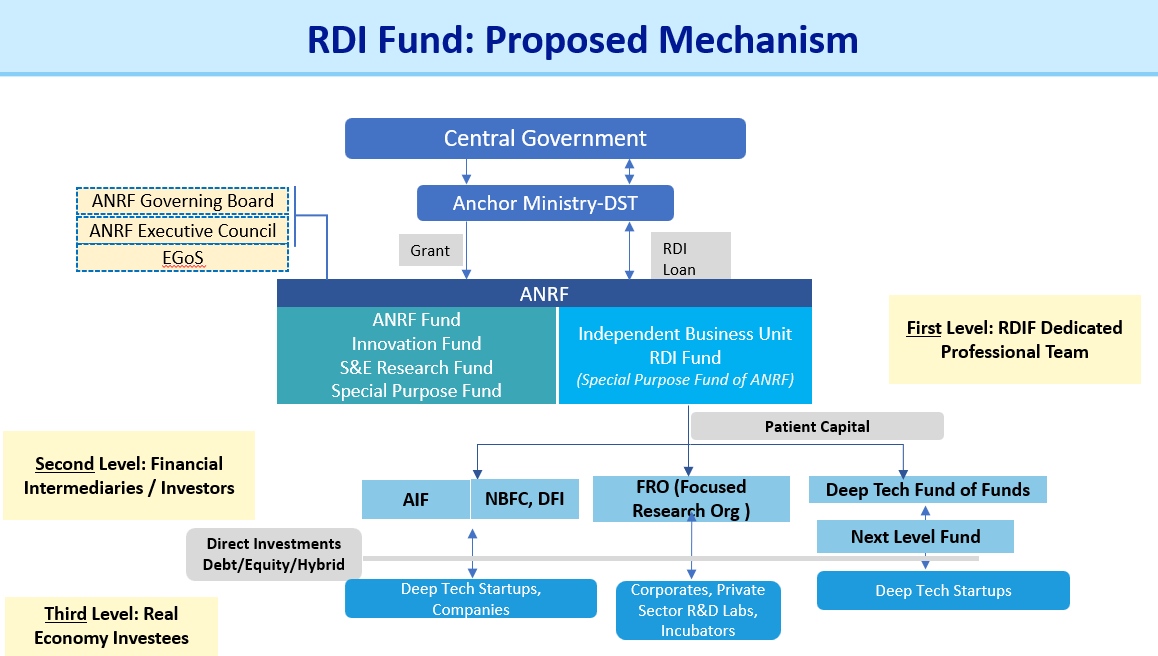 RDI Fund: Proposed Mechanism

Central Government

Anchor Ministry-DST

ANRF Governing Board
ANRF Executive Council
EGoS

Grant

RDI Loan

ANRF

ANRF Fund
Innovation Fund
S&E Research Fund
Special Purpose Fund

Independent Business Unit
RDI Fund
(Special Purpose Fund of ANRF)

First Level: RDIF Dedicated Professional Team

Patient Capital

Second Level: Financial Intermediaries / Investors

AIF

NBFC, DFI

FRO (Focused Research Org )

Deep Tech Fund of Funds

Next Level Fund

Direct Investments
Debt/Equity/Hybrid

Deep Tech Startups, Companies

Corporates, Private Sector R&D Labs, Incubators

Deep Tech Startups

Third Level: Real Economy Investees